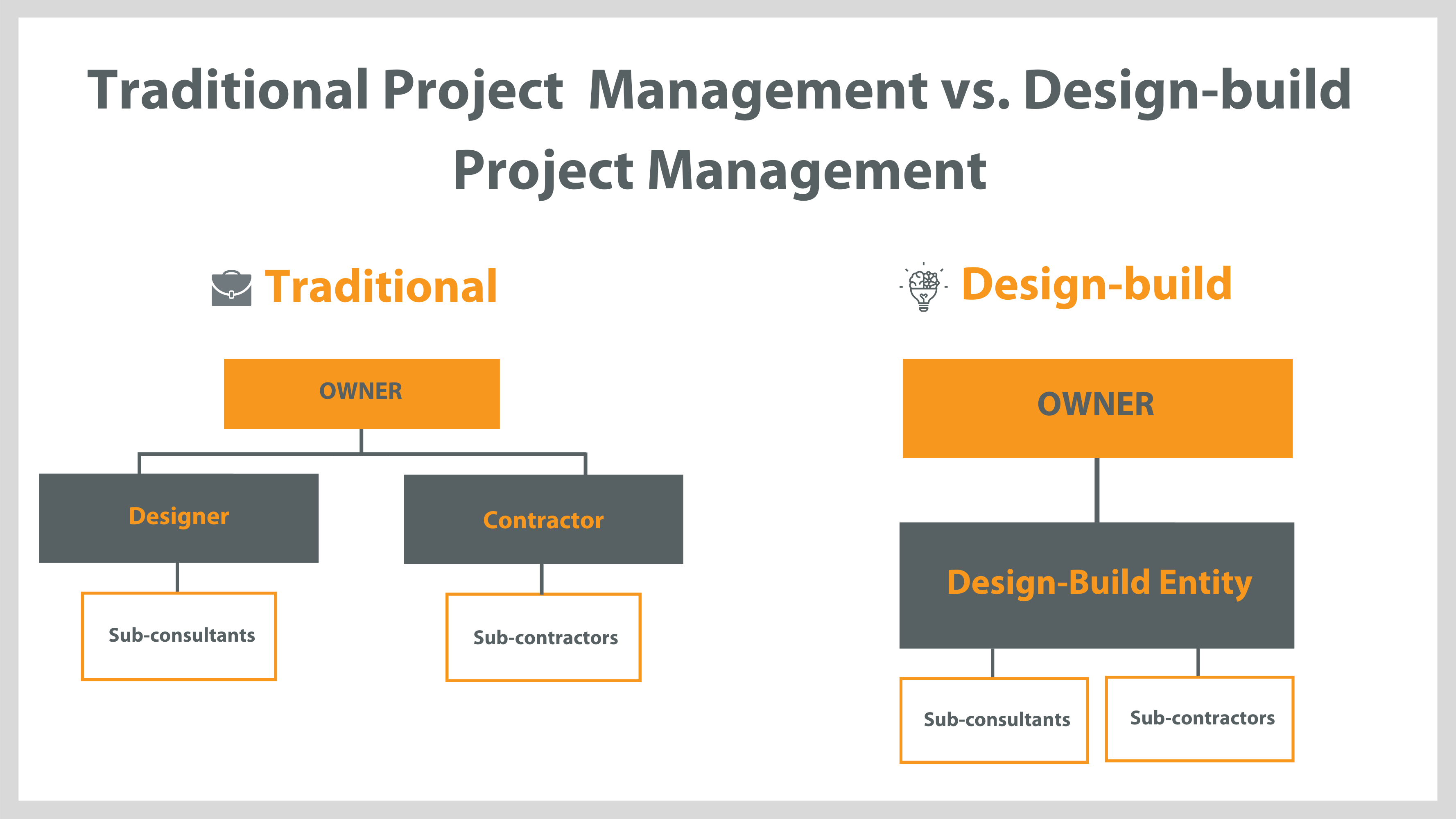 Traditional Project Management vs. Design-build Project Management

Traditional

OWNER

Designer

Contractor

Sub-consultants

Sub-contractors

Design-build

OWNER

Design-Build Entity

Sub-consultants

Sub-contractors